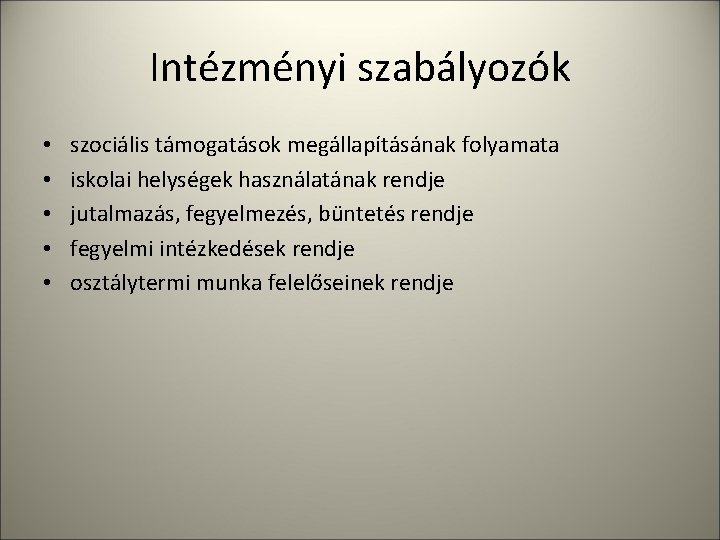 Intézményi szabályozók

• szociális támogatások megállapításának folyamata
• iskolai helységek használatának rendje
• jutalmazás, fegyelmezés, büntetés rendje
• fegyelmi intézkedések rendje
• osztálytermi munka felelőseinek rendje